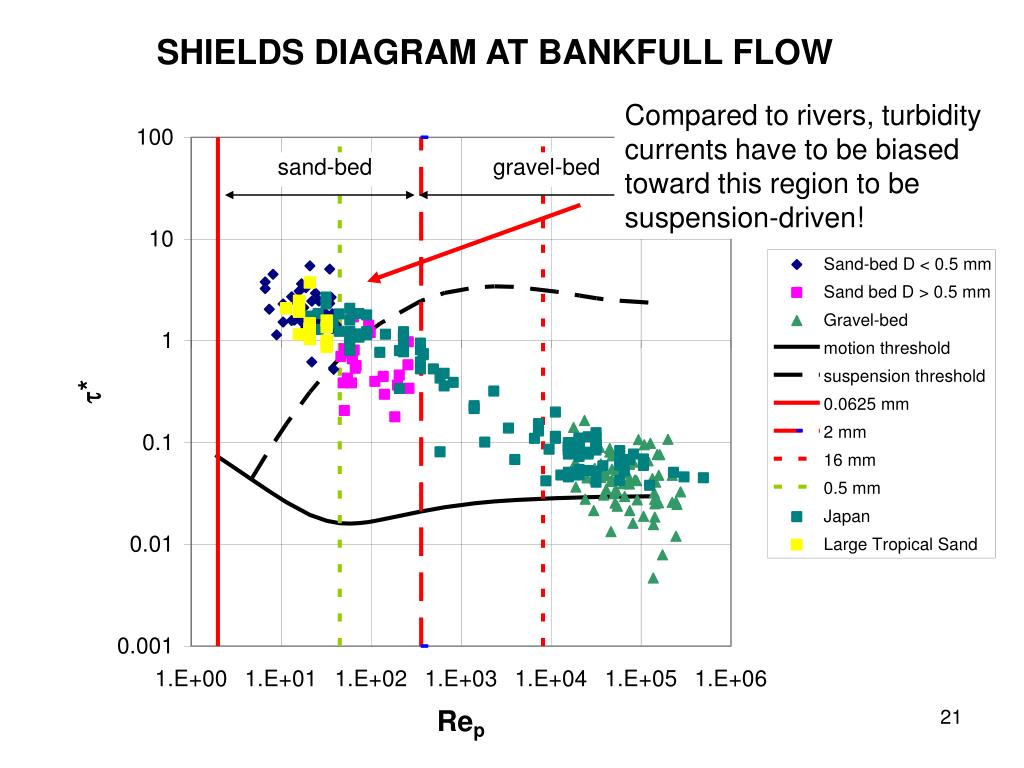 SHIELDS DIAGRAM AT BANKFULL FLOW

Compared to rivers, turbidity currents have to be biased toward this region to be suspension-driven!

sand-bed

gravel-bed

100

10

1

0.1

0.01

0.001

$\tau^*$

1.E+00 1.E+01 1.E+02 1.E+03 1.E+04 1.E+05 1.E+06

$Re_p$

Sand-bed D < 0.5 mm
Sand bed D > 0.5 mm
Gravel-bed
motion threshold
suspension threshold
0.0625 mm
2 mm
16 mm
0.5 mm
Japan
Large Tropical Sand

21